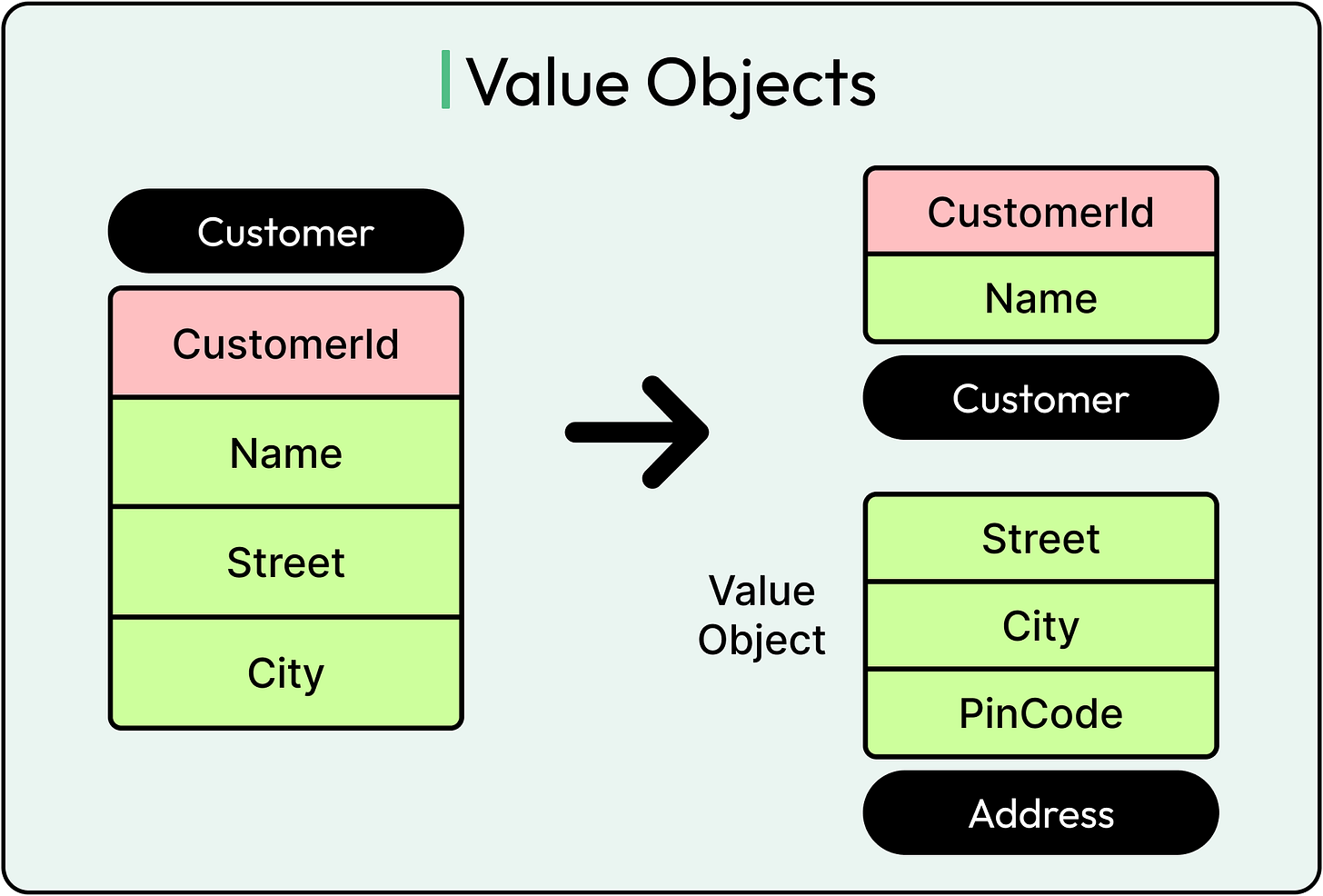 Value Objects

Customer

CustomerId

Name

Street

City

CustomerId

Name

Customer

Value Object

Street

City

PinCode

Address